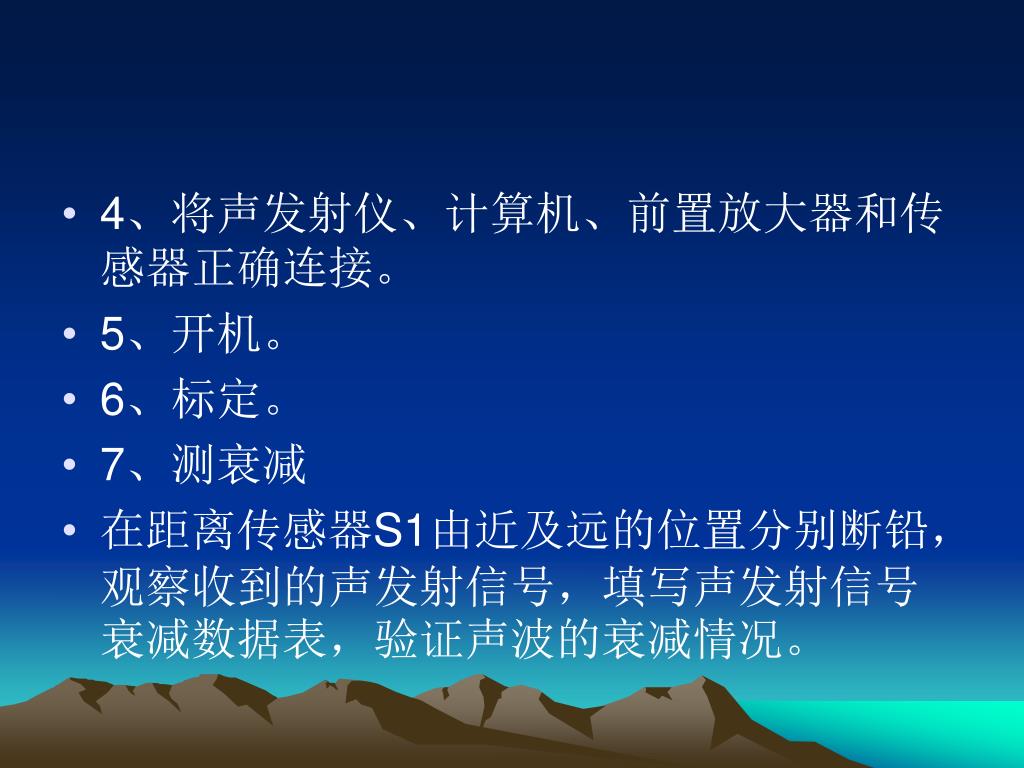 • 4、将声发射仪、计算机、前置放大器和传感器正确连接。
• 5、开机。
• 6、标定。
• 7、测衰减
• 在距离传感器S1由近及远的位置分别断铅，观察收到的声发射信号，填写声发射信号衰减数据表，验证声波的衰减情况。